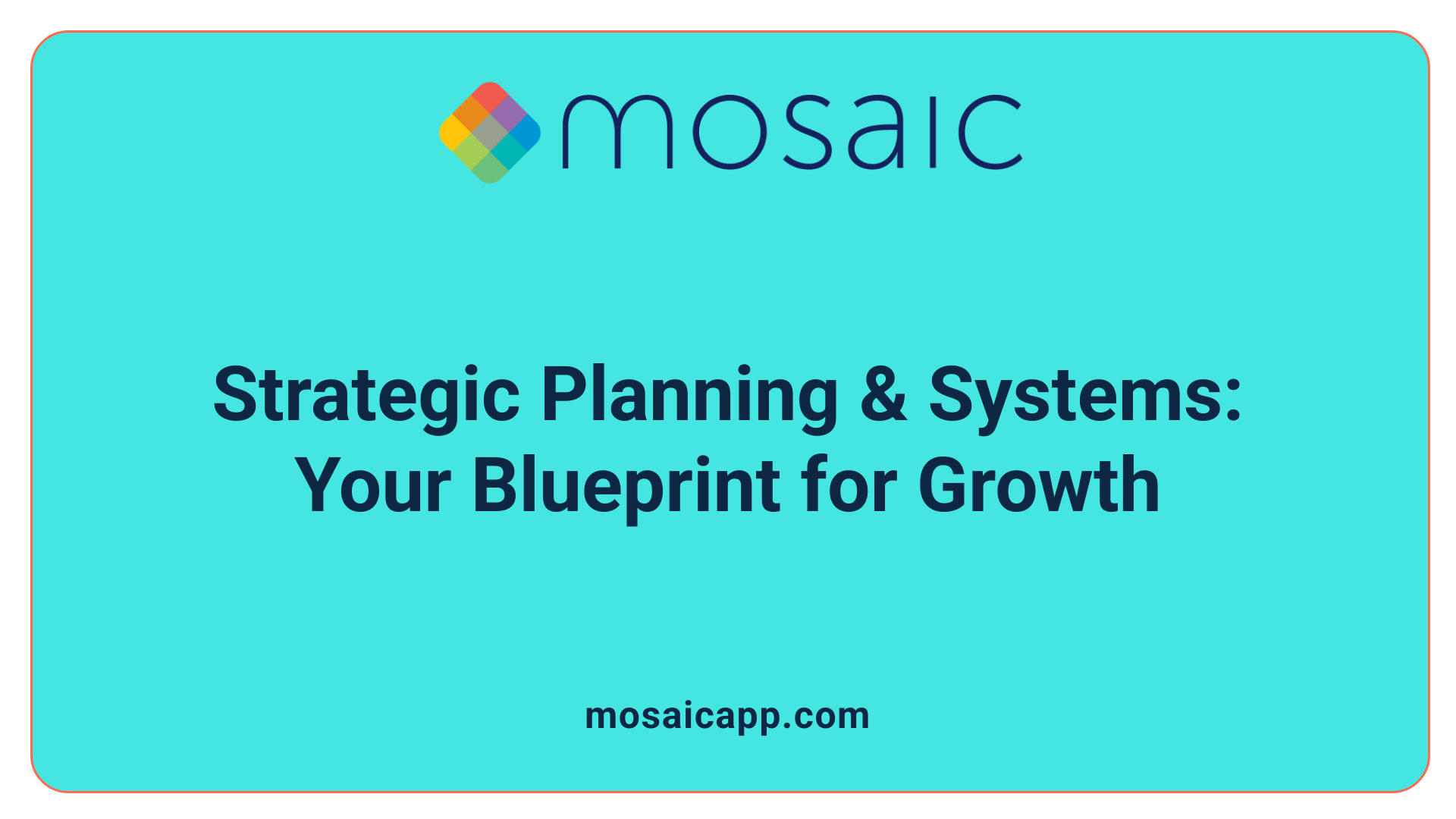 mosaic

Strategic Planning & Systems: Your Blueprint for Growth

mosaicapp.com